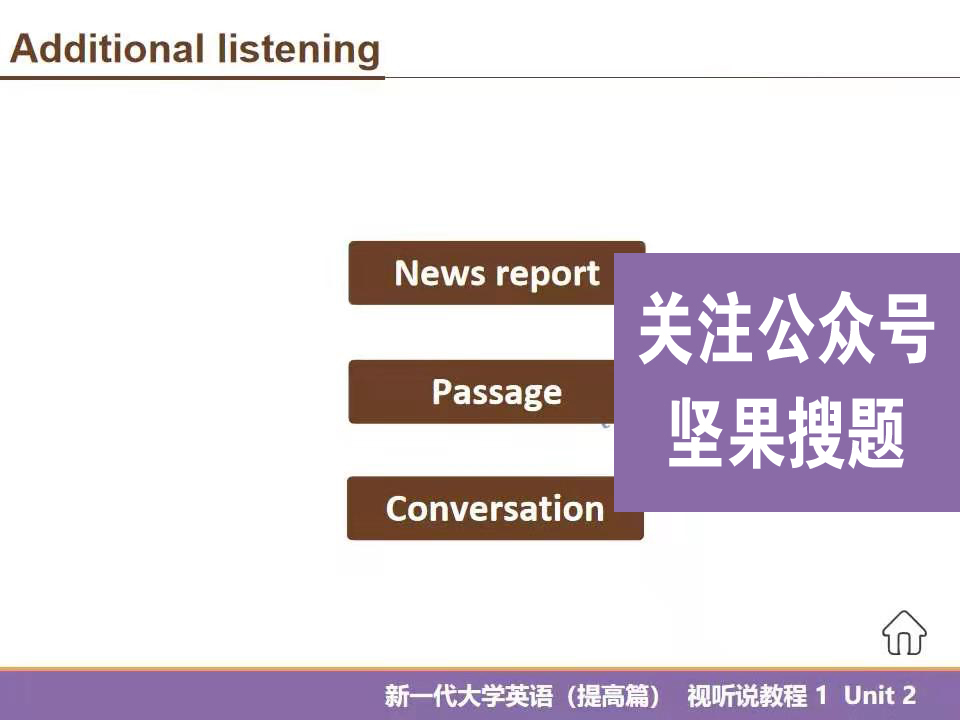 Additional listening

News report

Passage

Conversation

关注公众号
坚果搜题

新一代大学英语（提高篇） 视听说教程 1 Unit 2